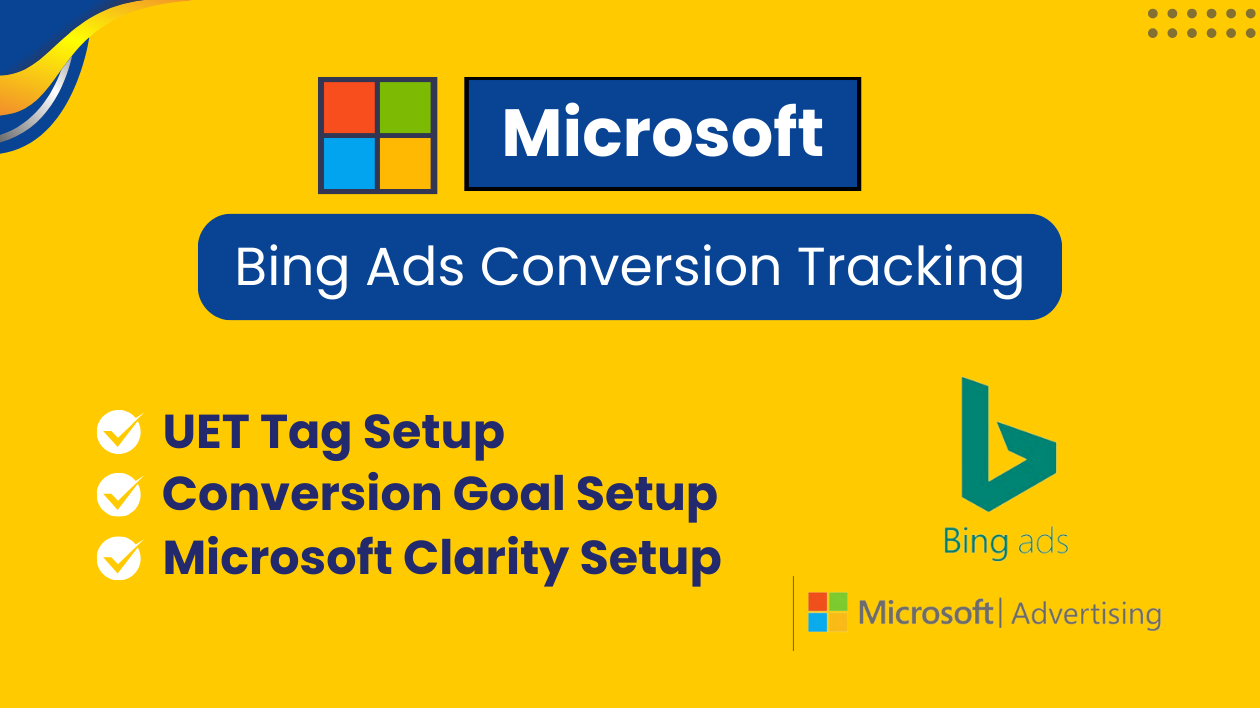 Microsoft

Bing Ads Conversion Tracking

UET Tag Setup
Conversion Goal Setup
Microsoft Clarity Setup

Bing ads

Microsoft | Advertising